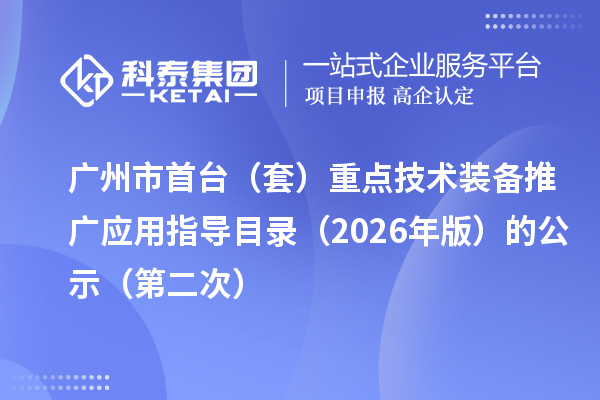 科泰集团
KETAI

一站式企业服务平台
项目申报 高企认定

广州市首台（套）重点技术装备推广应用指导目录（2026年版）的公示（第二次）